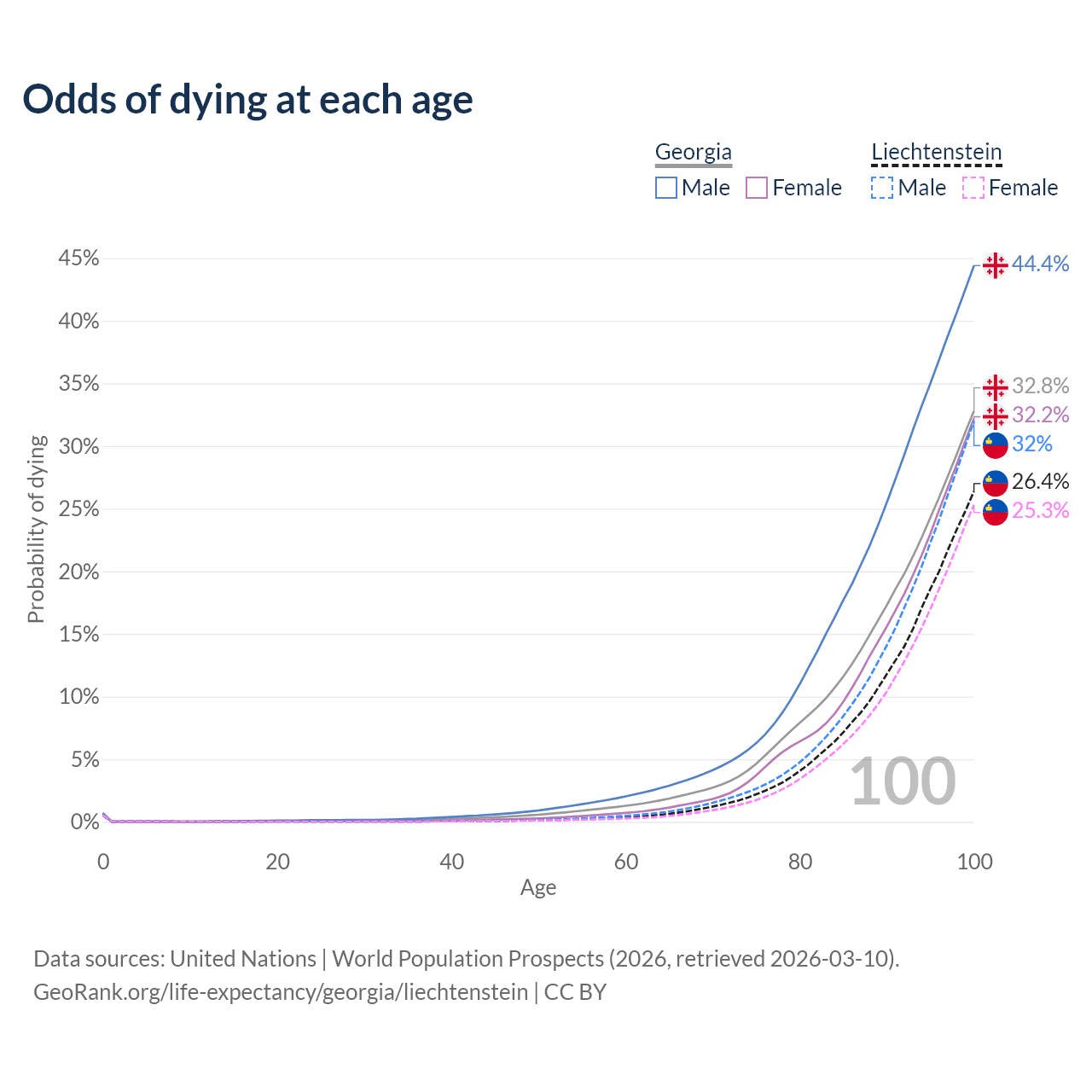 Odds of dying at each age

Georgia
Male
Female

Liechtenstein
Male
Female

45%
40%
35%
30%
25%
20%
15%
10%
5%
0%

Probability of dying

44.4%
32.8%
32.2%
32%
26.4%
25.3%

100

0
20
40
60
80
100
Age

Data sources: United Nations | World Population Prospects (2026, retrieved 2026-03-10).
GeoRank.org/life-expectancy/georgia/liechtenstein | CC BY